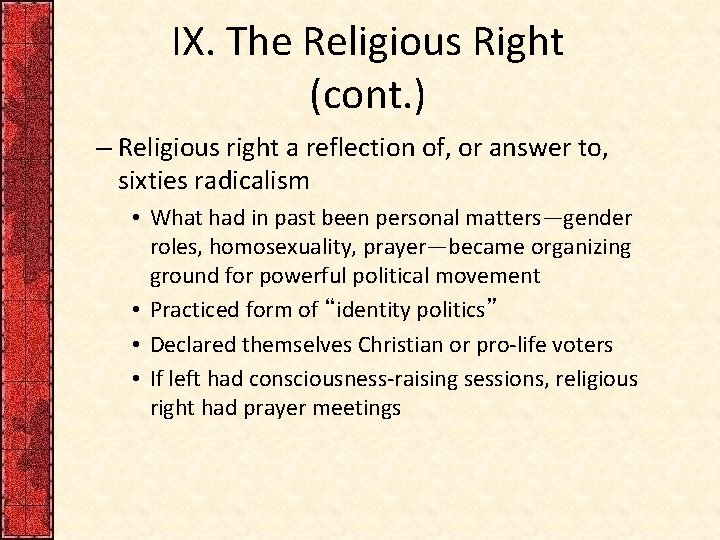 IX. The Religious Right (cont.)

– Religious right a reflection of, or answer to, sixties radicalism

• What had in past been personal matters—gender roles, homosexuality, prayer—became organizing ground for powerful political movement

• Practiced form of “identity politics”

• Declared themselves Christian or pro-life voters

• If left had consciousness-raising sessions, religious right had prayer meetings